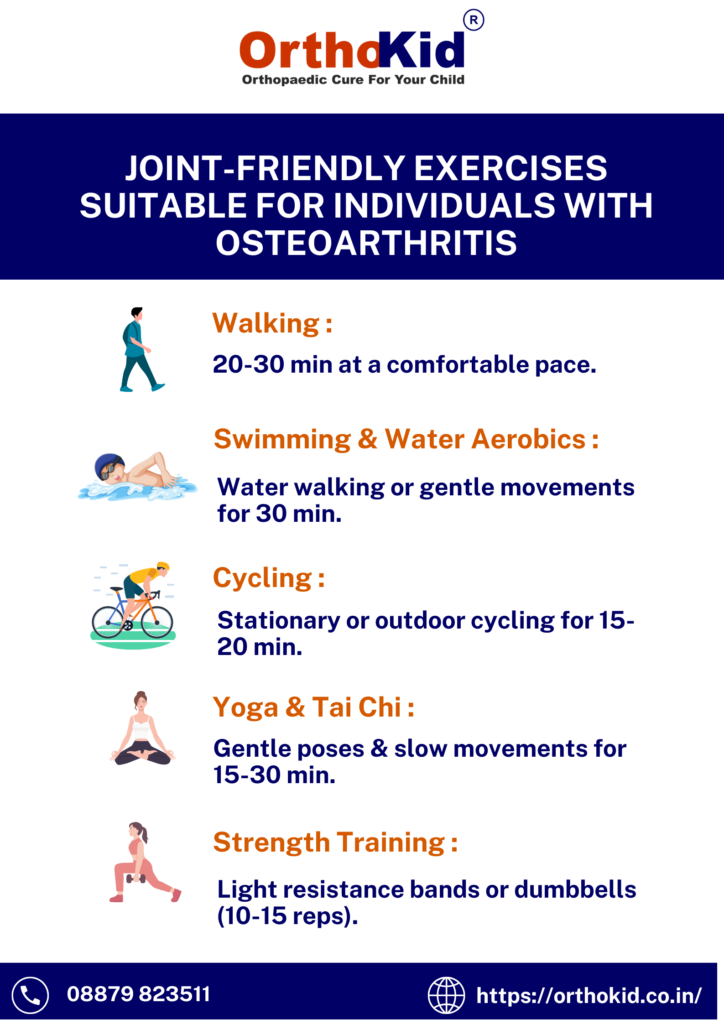 OrthoKid®
Orthopaedic Cure For Your Child

JOINT-FRIENDLY EXERCISES SUITABLE FOR INDIVIDUALS WITH OSTEOARTHRITIS

Walking :
20-30 min at a comfortable pace.

Swimming & Water Aerobics :
Water walking or gentle movements for 30 min.

Cycling :
Stationary or outdoor cycling for 15-20 min.

Yoga & Tai Chi :
Gentle poses & slow movements for 15-30 min.

Strength Training :
Light resistance bands or dumbbells (10-15 reps).

08879 823511
https://orthokid.co.in/